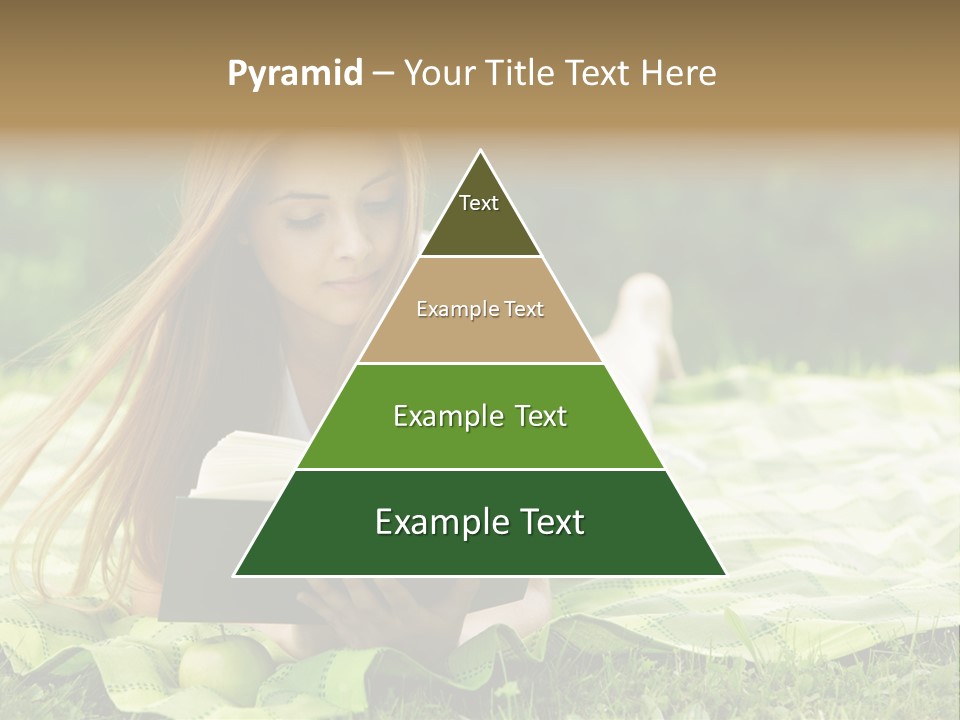 Pyramid – Your Title Text Here

Text

Example Text

Example Text

Example Text